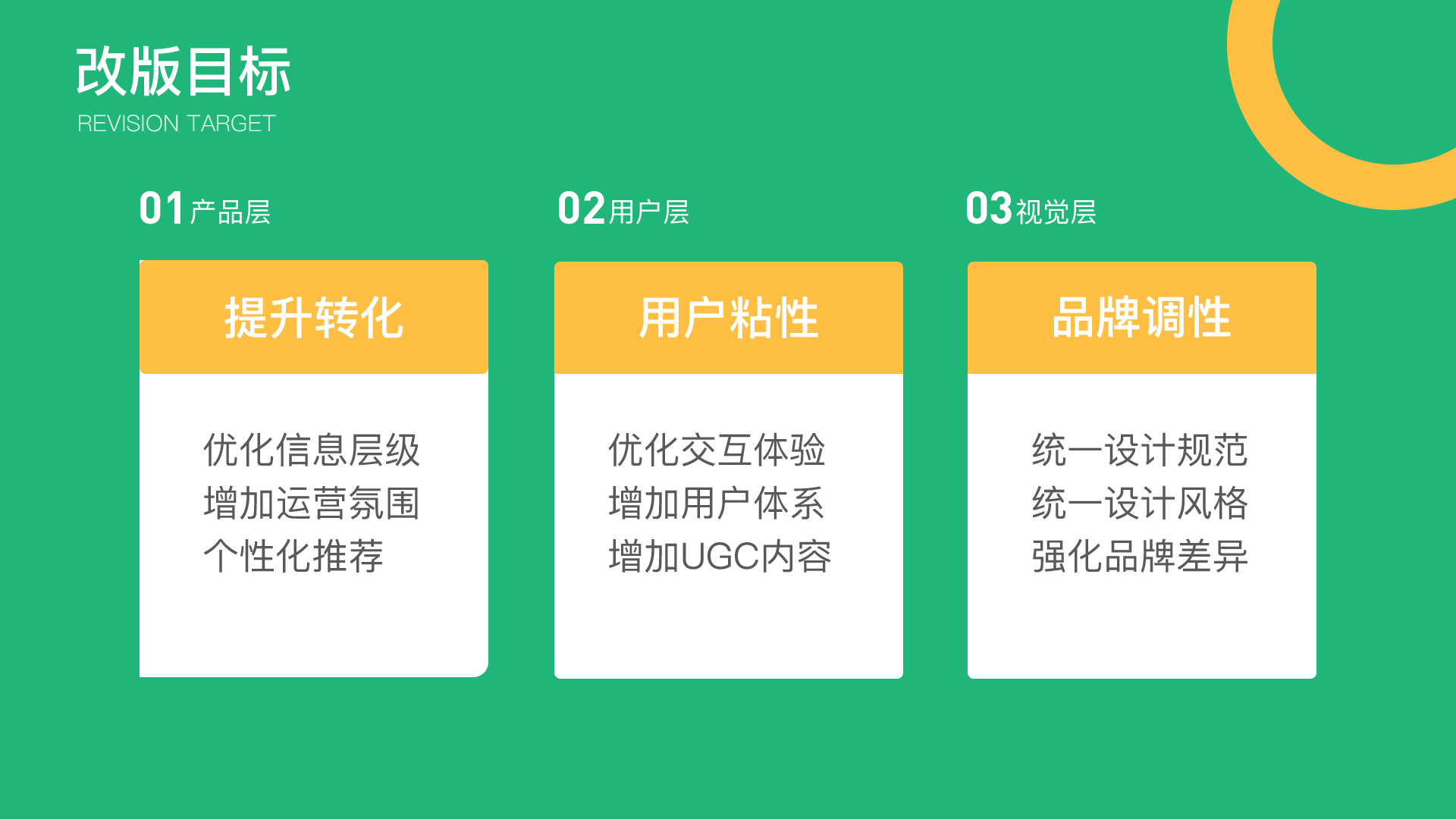 改版目标
REVISION TARGET

01 产品层

提升转化

优化信息层级
增加运营氛围
个性化推荐

02 用户层

用户粘性

优化交互体验
增加用户体系
增加UGC内容

03 视觉层

品牌调性

统一设计规范
统一设计风格
强化品牌差异